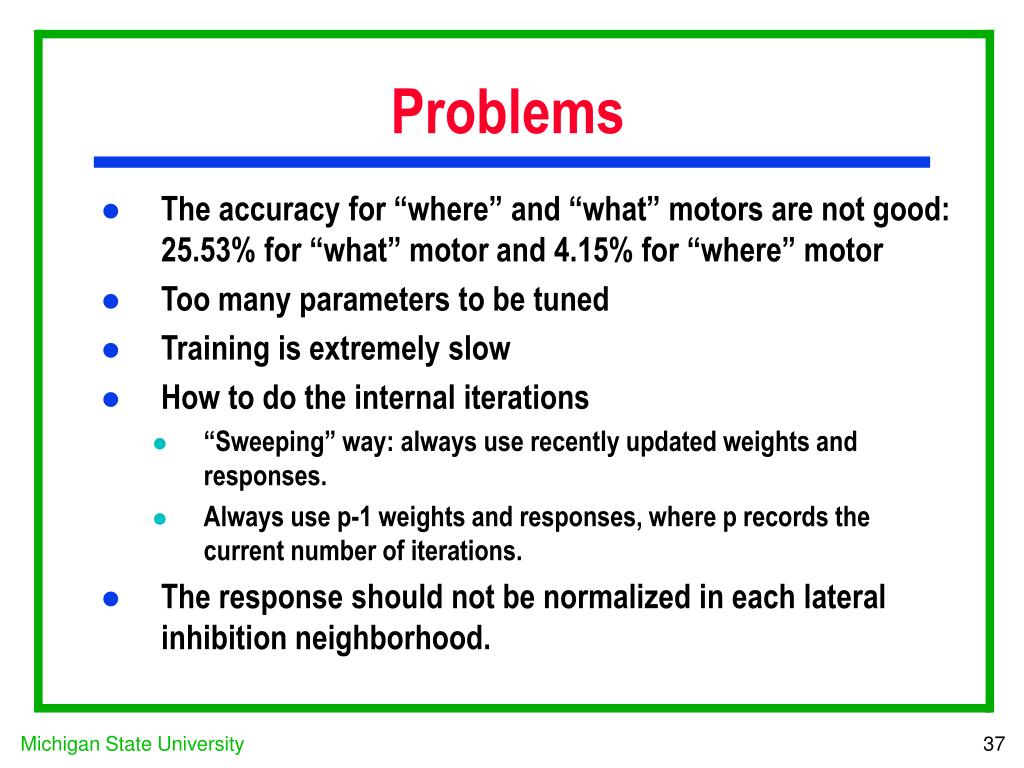 Problems

- The accuracy for “where” and “what” motors are not good: 25.53% for “what” motor and 4.15% for “where” motor
- Too many parameters to be tuned
- Training is extremely slow
- How to do the internal iterations
  - “Sweeping” way: always use recently updated weights and responses.
  - Always use p-1 weights and responses, where p records the current number of iterations.
- The response should not be normalized in each lateral inhibition neighborhood.

Michigan State University

37